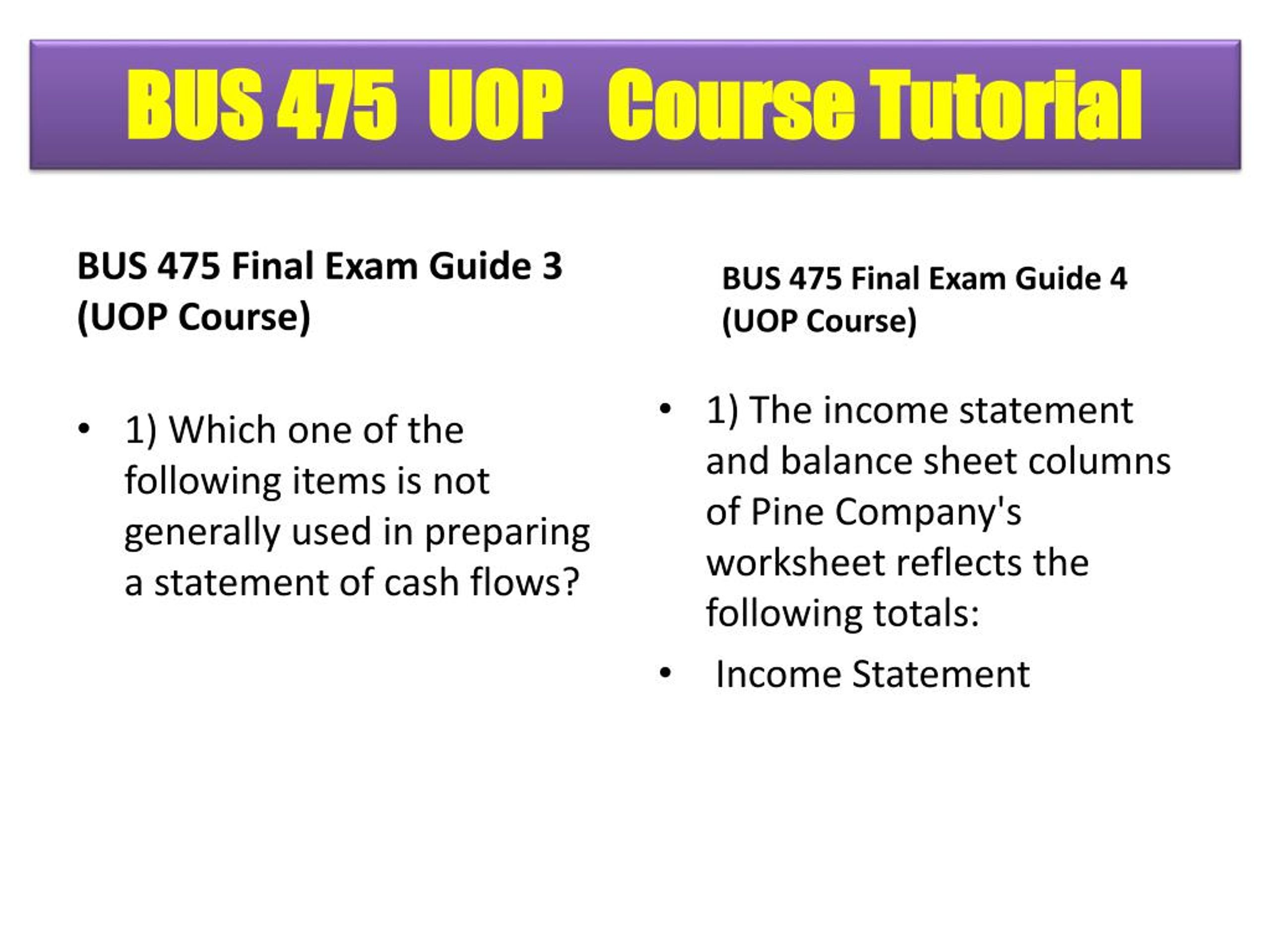 BUS 475 UOP Course Tutorial

BUS 475 Final Exam Guide 3 (UOP Course)

• 1) Which one of the following items is not generally used in preparing a statement of cash flows?

BUS 475 Final Exam Guide 4 (UOP Course)

• 1) The income statement and balance sheet columns of Pine Company's worksheet reflects the following totals:

• Income Statement